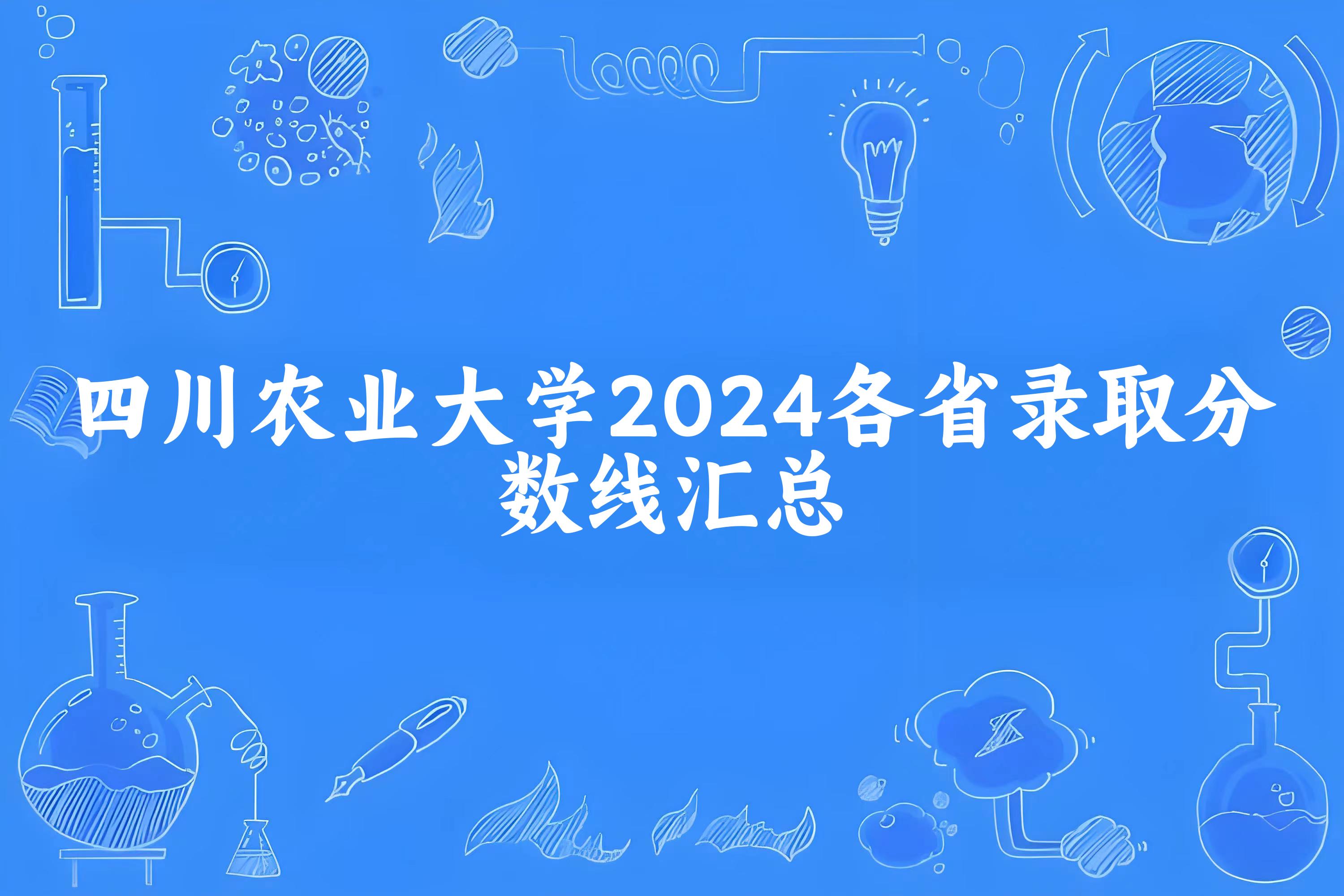 四川农业大学2024各省录取分数线汇总